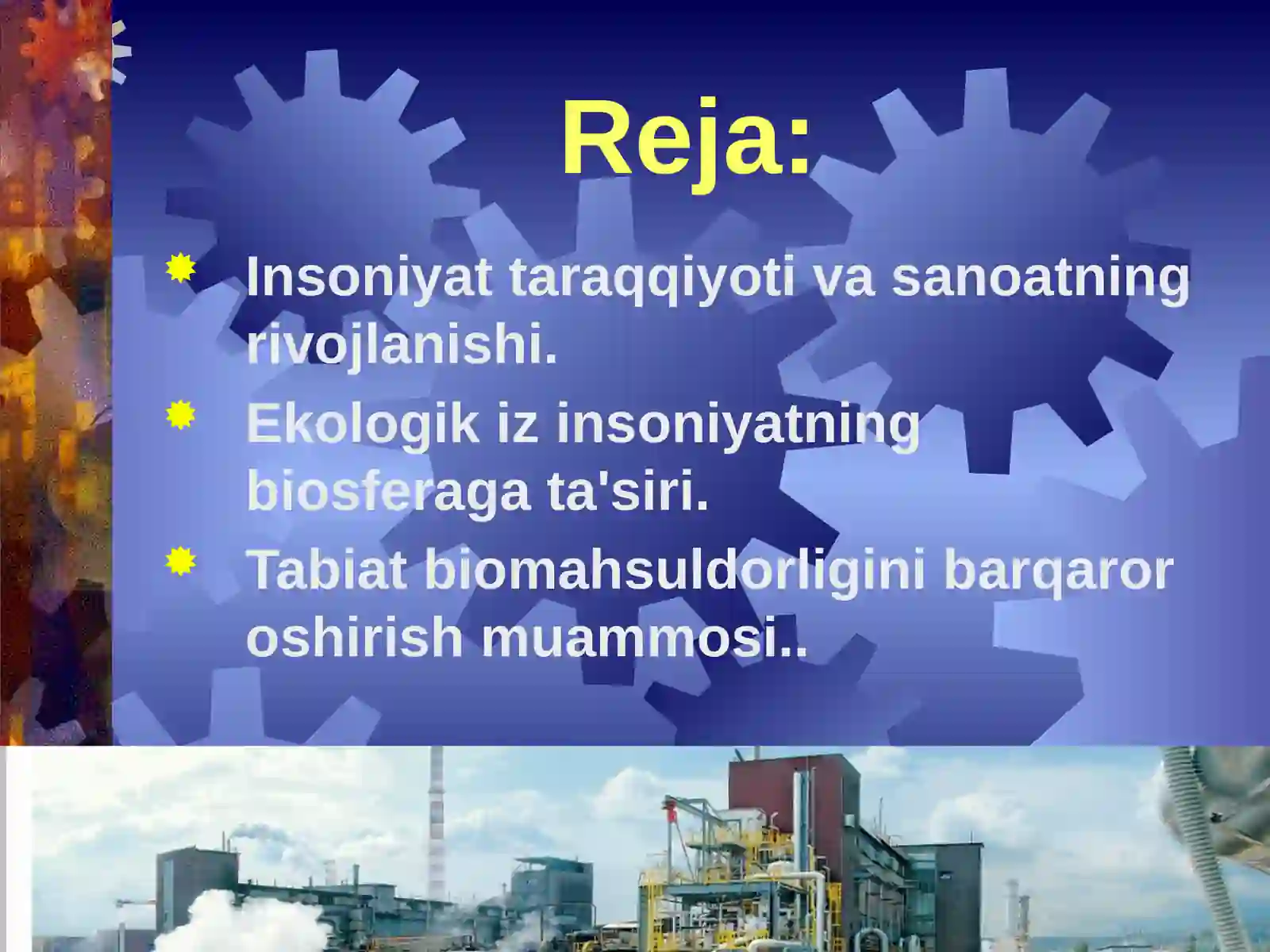 Reja:

Insoniyat taraqqiyoti va sanoatning rivojlanishi.

Ekologik iz insoniyatning biosferaga ta'siri.

Tabiat biomahsuldorligini barqaror oshirish muammosi..